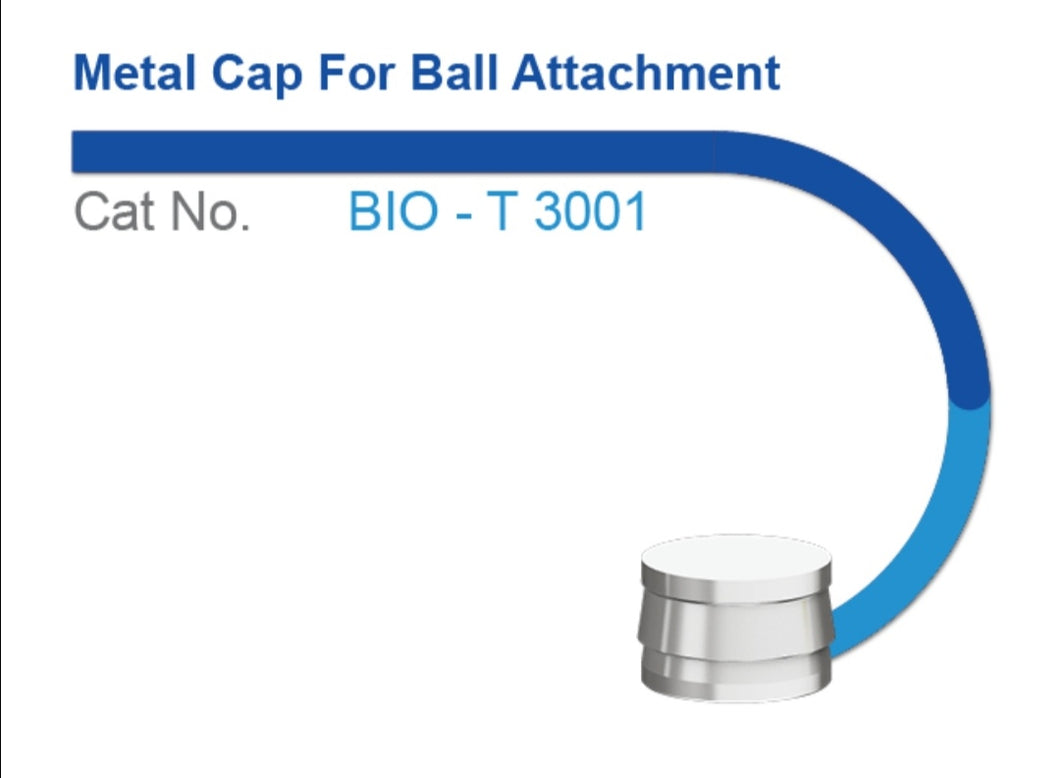 Metal Cap For Ball Attachment

Cat No. BIO - T 3001